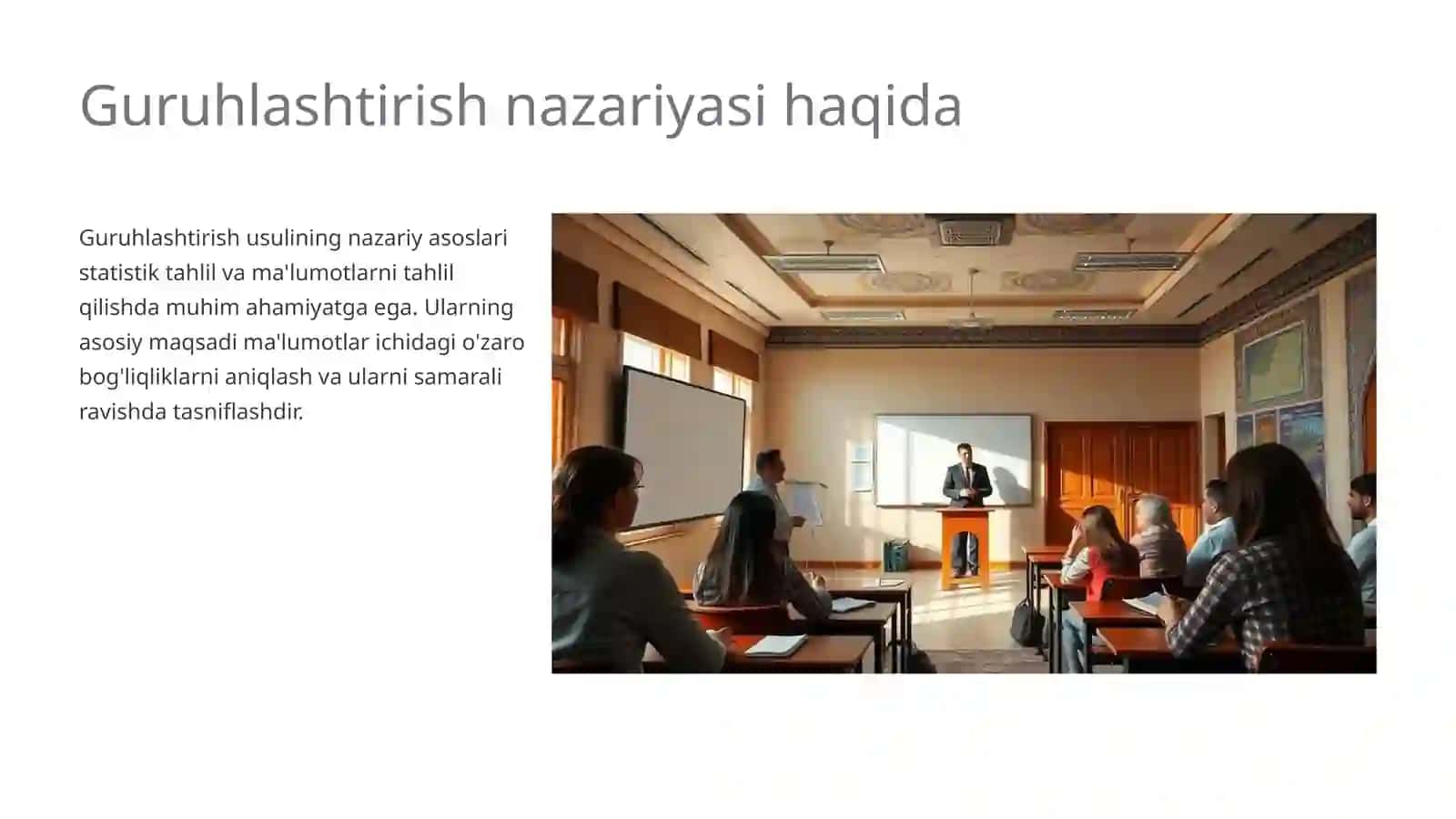 Guruhlashtirish nazariyasi haqida

Guruhlashtirish usulining nazariy asoslari statistik tahlil va ma'lumotlarni tahlil qilishda muhim ahamiyatga ega. Ularning asosiy maqsadi ma'lumotlar ichidagi o'zaro bog'liqliklarni aniqlash va ularni samarali ravishda tasniflashdir.